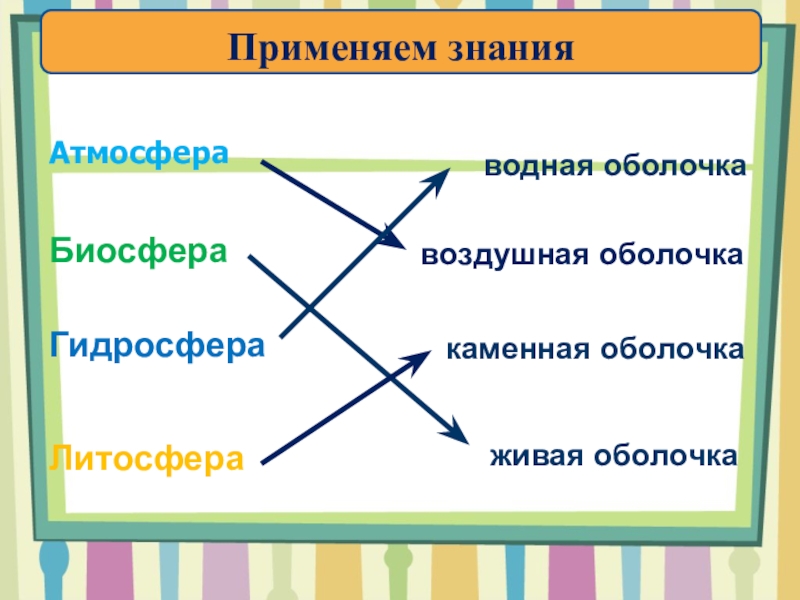 Применяем знания

Атмосфера

Биосфера

Гидросфера

Литосфера

водная оболочка

воздушная оболочка

каменная оболочка

живая оболочка